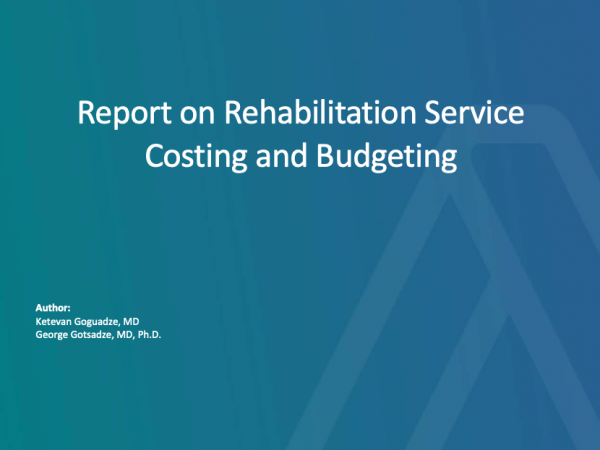 Report on Rehabilitation Service Costing and Budgeting

Author:
Ketevan Goguadze, MD
George Gotsadze, MD, Ph.D.